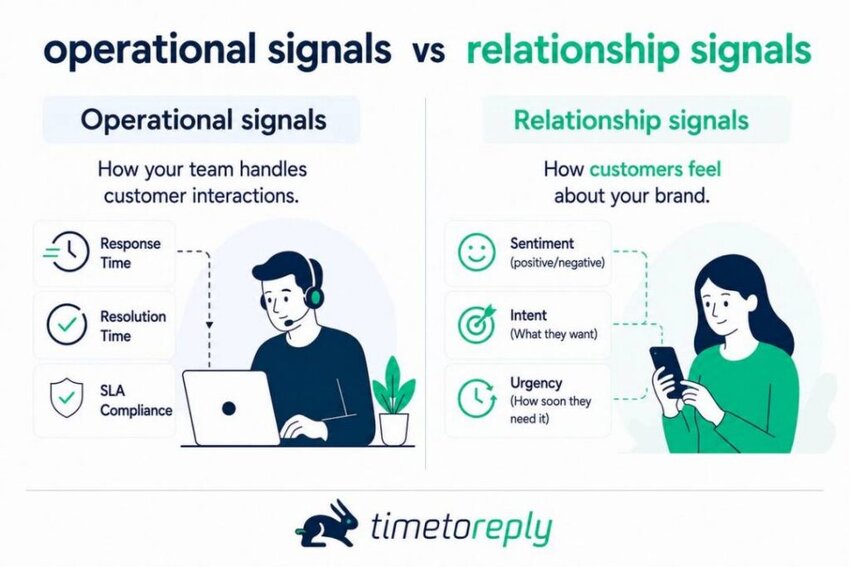 operational signals vs relationship signals

Operational signals

How your team handles customer interactions.

Response Time

Resolution Time

SLA Compliance

Relationship signals

How customers feel about your brand.

Sentiment (positive/negative)

Intent (What they want)

Urgency (How soon they need it)

timetoreply